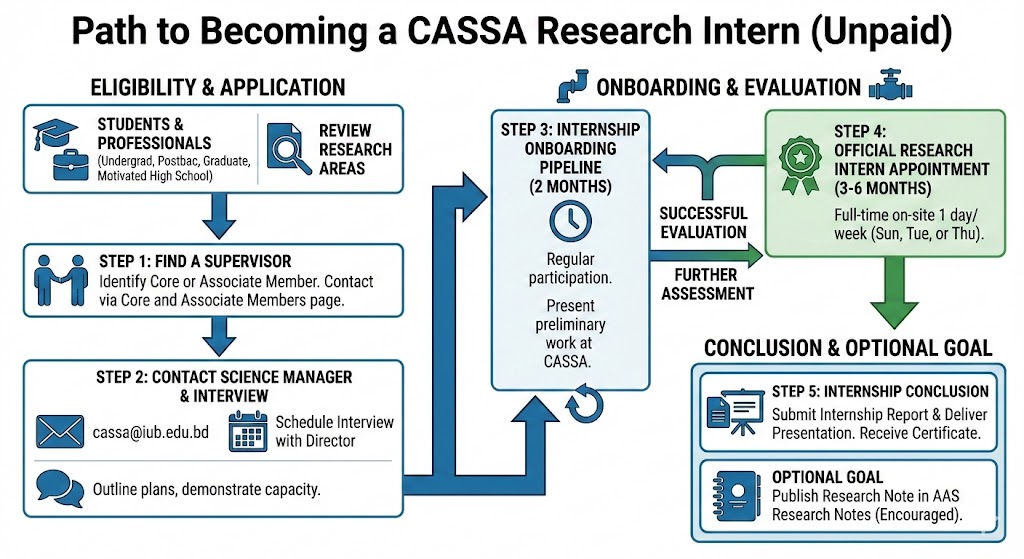 Path to Becoming a CASSA Research Intern (Unpaid)

ELIGIBILITY & APPLICATION

STUDENTS & PROFESSIONALS (Undergrad, Postbac, Graduate, Motivated High School)

REVIEW RESEARCH AREAS

STEP 1: FIND A SUPERVISOR
Identify Core or Associate Member. Contact via Core and Associate Members page.

STEP 2: CONTACT SCIENCE MANAGER & INTERVIEW

cassa@iub.edu.bd

Schedule Interview with Director

Outline plans, demonstrate capacity.

ONBOARDING & EVALUATION

STEP 3: INTERNSHIP ONBOARDING PIPELINE (2 MONTHS)

Regular participation.

Present preliminary work at CASSA.

SUCCESSFUL EVALUATION

FURTHER ASSESSMENT

STEP 4: OFFICIAL RESEARCH INTERN APPOINTMENT (3-6 MONTHS)
Full-time on-site 1 day/ week (Sun, Tue, or Thu).

CONCLUSION & OPTIONAL GOAL

STEP 5: INTERNSHIP CONCLUSION
Submit Internship Report & Deliver Presentation. Receive Certificate.

OPTIONAL GOAL
Publish Research Note in AAS Research Notes (Encouraged).